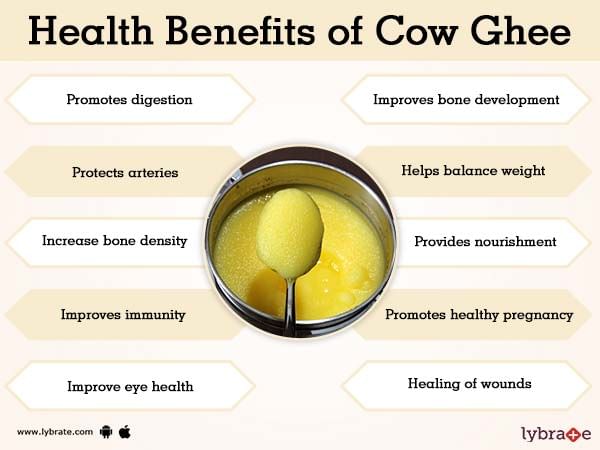 Health Benefits of Cow Ghee

Promotes digestion

Protects arteries

Increase bone density

Improves immunity

Improve eye health

Improves bone development

Helps balance weight

Provides nourishment

Promotes healthy pregnancy

Healing of wounds

www.lybrate.com

lybrate